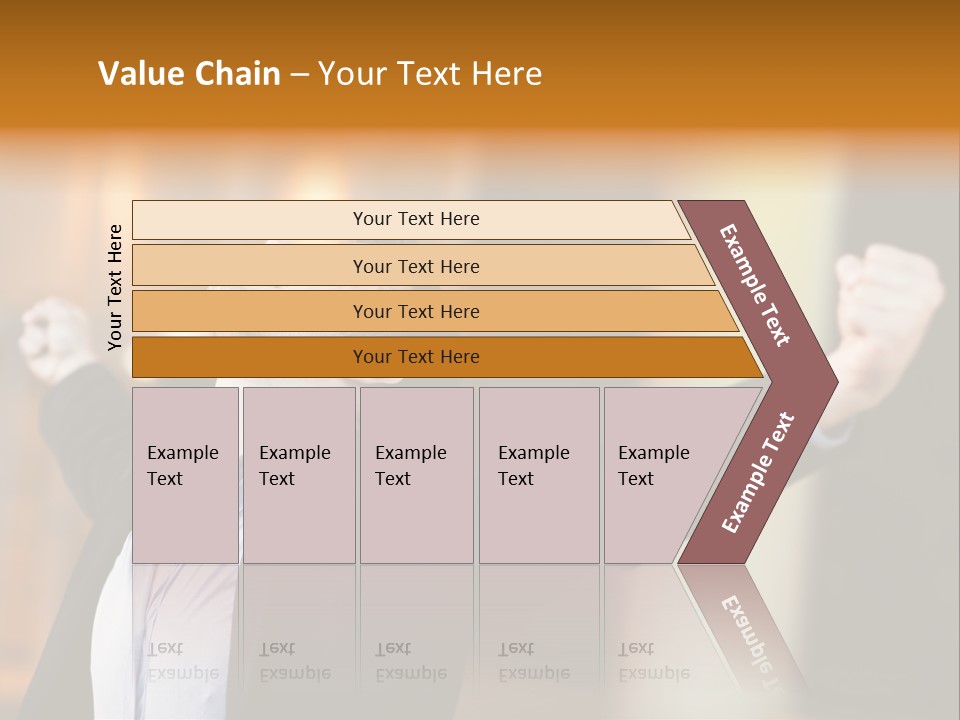 Value Chain – Your Text Here

Your Text Here

Your Text Here

Your Text Here

Your Text Here

Your Text Here

Example Text

Example Text

Example Text

Example Text

Example Text

Example Text

Example Text